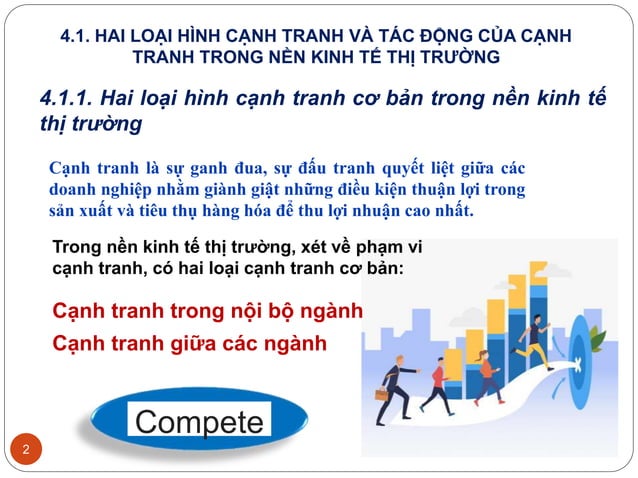 4.1. HAI LOẠI HÌNH CẠNH TRANH VÀ TÁC ĐỘNG CỦA CẠNH TRANH TRONG NỀN KINH TẾ THỊ TRƯỜNG

4.1.1. Hai loại hình cạnh tranh cơ bản trong nền kinh tế thị trường

Cạnh tranh là sự ganh đua, sự đấu tranh quyết liệt giữa các doanh nghiệp nhằm giành giật những điều kiện thuận lợi trong sản xuất và tiêu thụ hàng hóa để thu lợi nhuận cao nhất.

Trong nền kinh tế thị trường, xét về phạm vi cạnh tranh, có hai loại cạnh tranh cơ bản:

Cạnh tranh trong nội bộ ngành

Cạnh tranh giữa các ngành

Compete

2